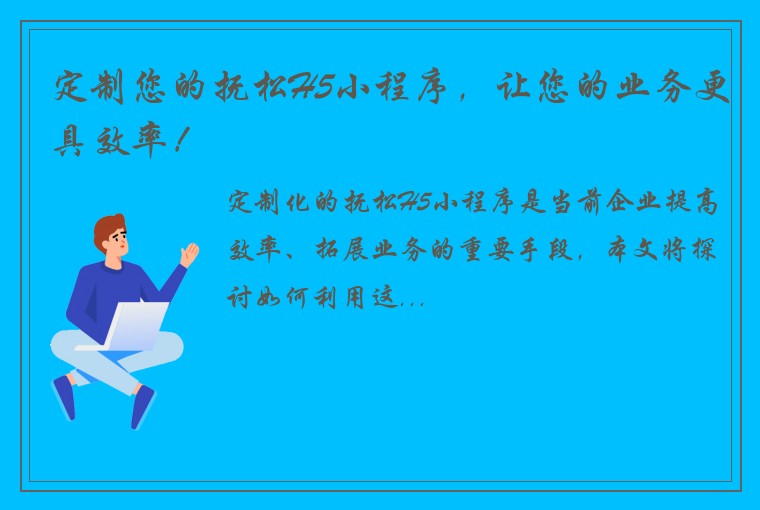 定制您的抚松H5小程序，让您的业务更具效率！

定制化的抚松H5小程序是当前企业提高效率、拓展业务的重要手段，本文将探讨如何利用这...